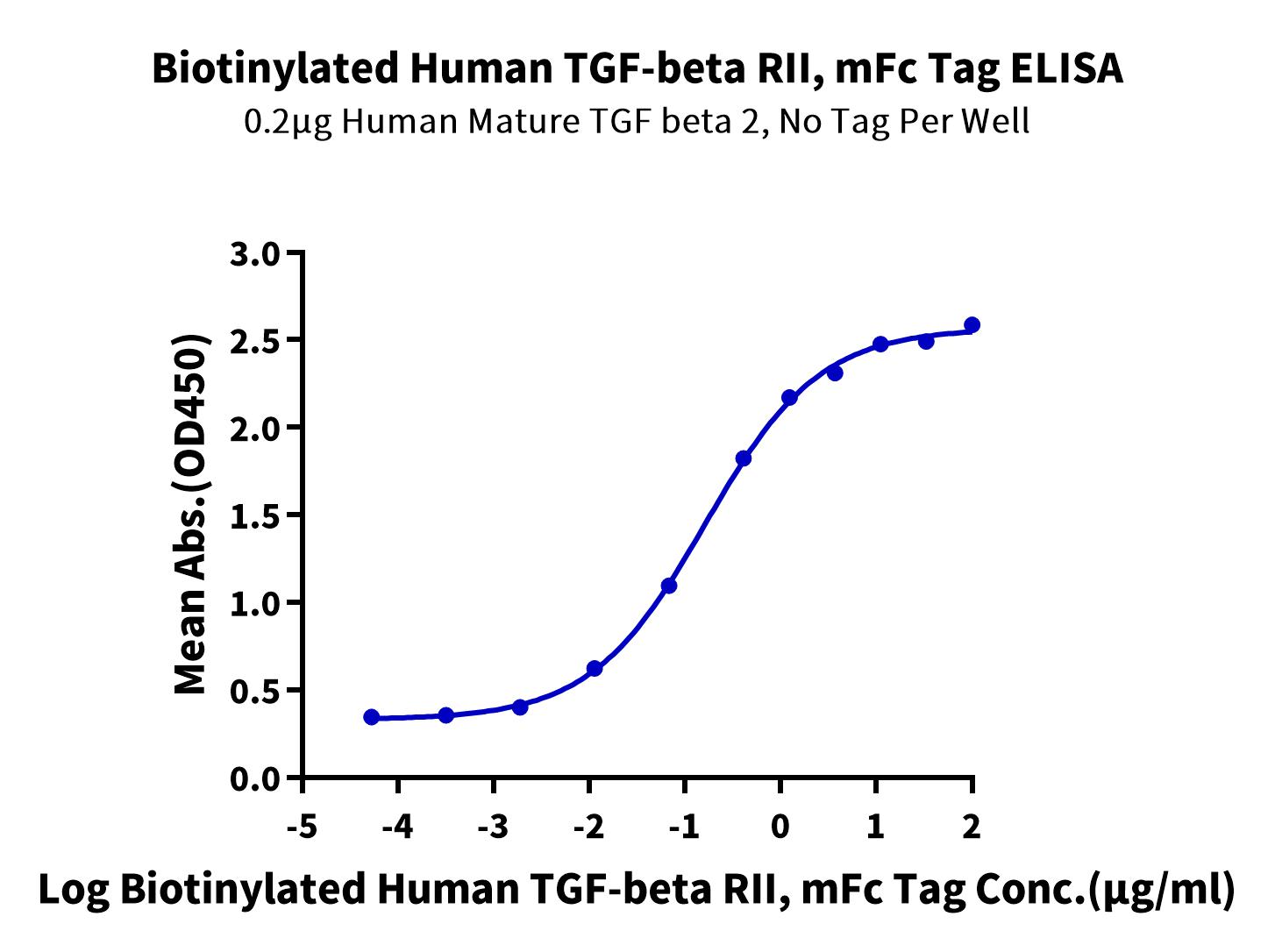 Biotinylated Human TGF-beta RII, mFc Tag ELISA
0.2μg Human Mature TGF beta 2, No Tag Per Well

Mean Abs.(OD450)

3.0
2.5
2.0
1.5
1.0
0.5
0.0

-5
-4
-3
-2
-1
0
1
2

Log Biotinylated Human TGF-beta RII, mFc Tag Conc.(μg/ml)